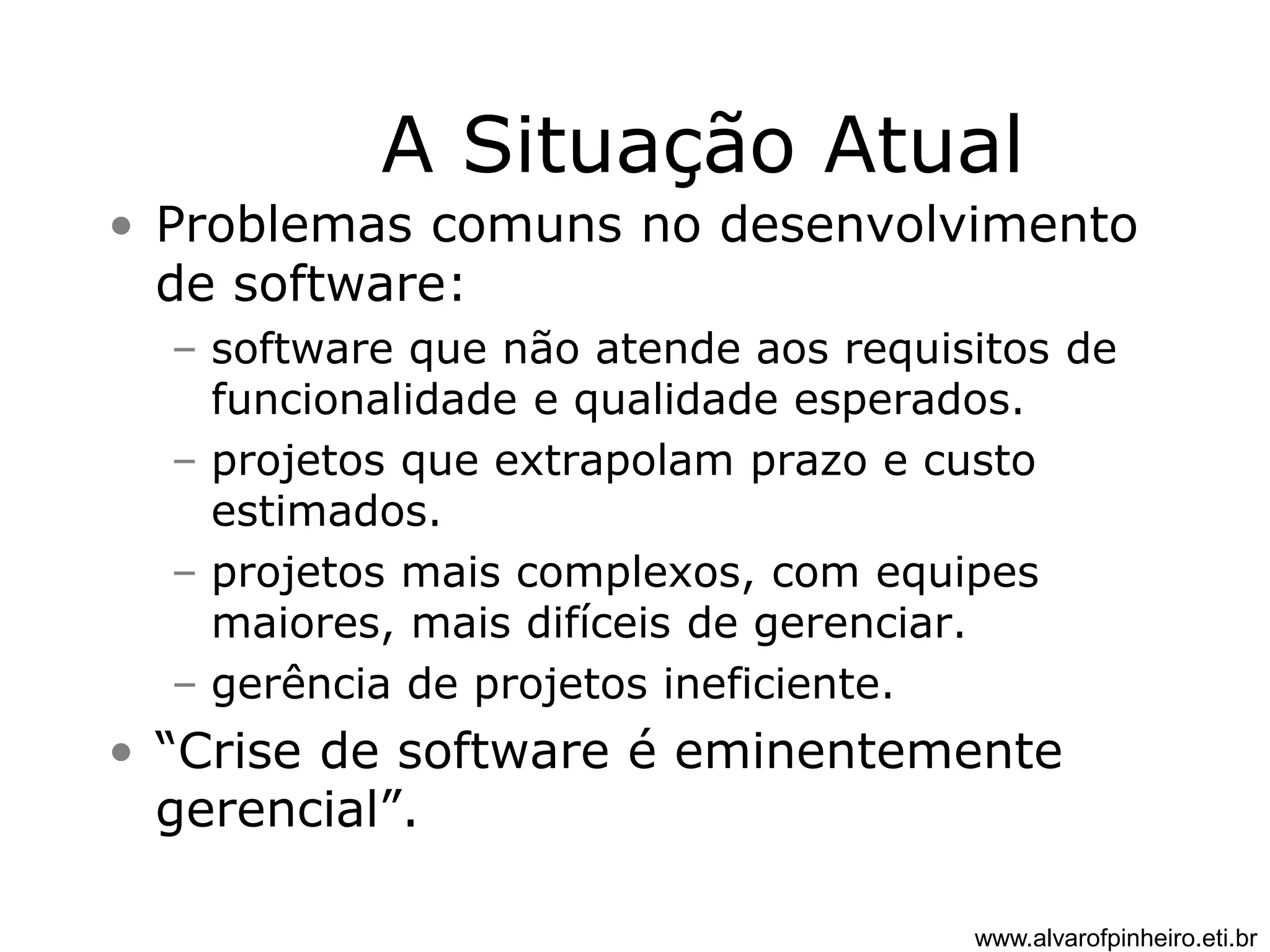 A Situação Atual

• Problemas comuns no desenvolvimento de software:
  – software que não atende aos requisitos de funcionalidade e qualidade esperados.
  – projetos que extrapolam prazo e custo estimados.
  – projetos mais complexos, com equipes maiores, mais difíceis de gerenciar.
  – gerência de projetos ineficiente.
• “Crise de software é eminentemente gerencial”.

www.alvarofpinheiro.eti.br